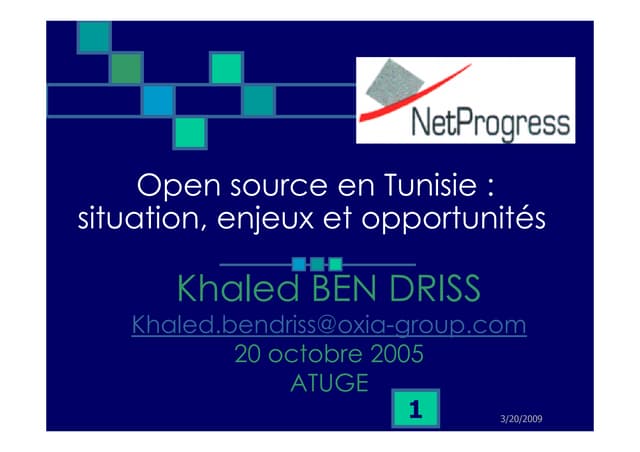 NetProgress

Open source en Tunisie : situation, enjeux et opportunités

Khaled BEN DRISS
Khaled.bendriss@oxia-group.com
20 octobre 2005
ATUGE

1

3/20/2009